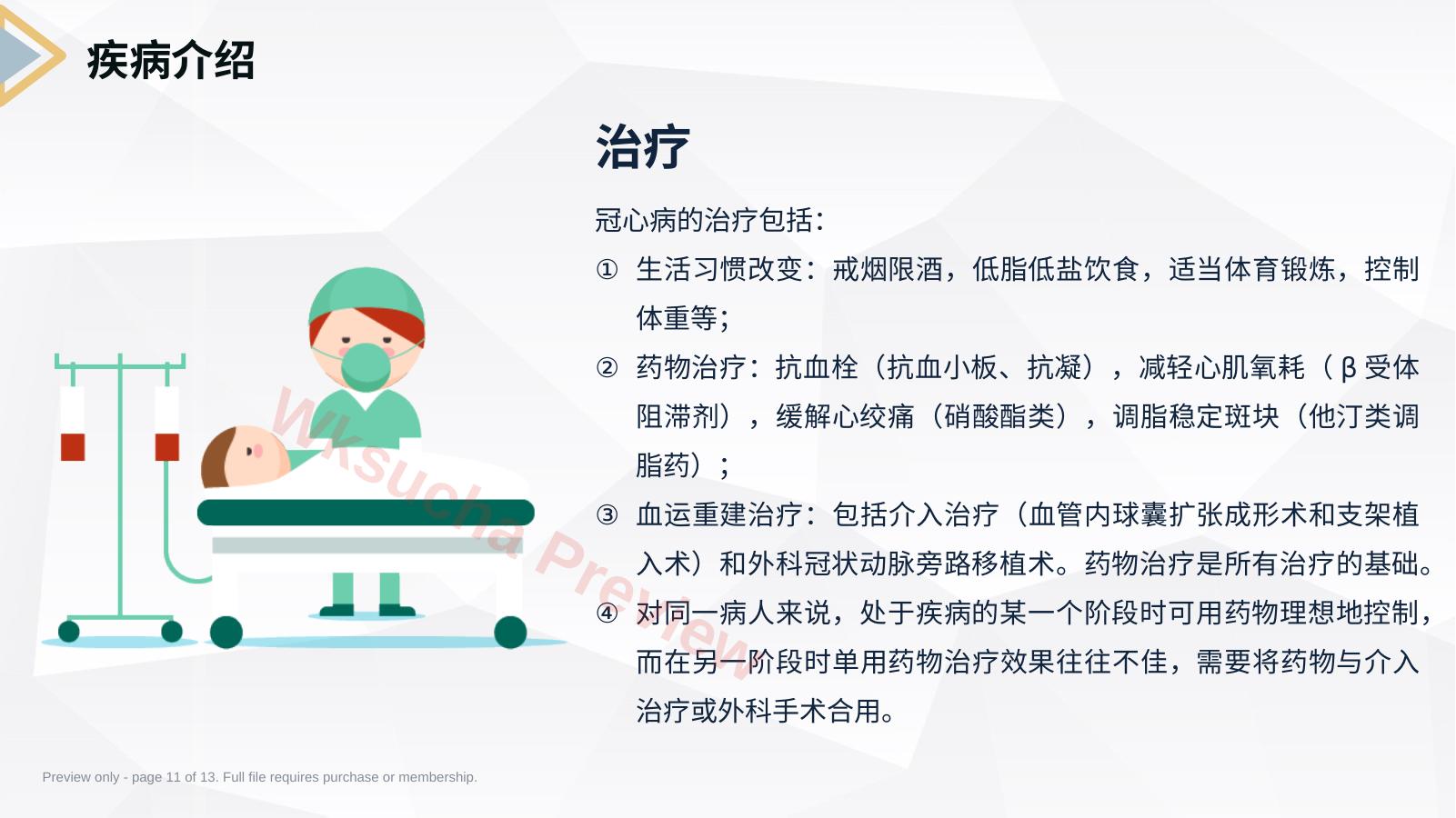 疾病介绍

治疗

冠心病的治疗包括：

① 生活习惯改变：戒烟限酒，低脂低盐饮食，适当体育锻炼，控制体重等；

② 药物治疗：抗血栓（抗血小板、抗凝），减轻心肌氧耗（β受体阻滞剂），缓解心绞痛（硝酸酯类），调脂稳定斑块（他汀类调脂药）；

③ 血运重建治疗：包括介入治疗（血管内球囊扩张成形术和支架植入术）和外科冠状动脉旁路移植术。药物治疗是所有治疗的基础。

④ 对同一病人来说，处于疾病的某一个阶段时可用药物理想地控制，而在另一阶段时单用药物治疗效果往往不佳，需要将药物与介入治疗或外科手术合用。

Preview only - page 11 of 13. Full file requires purchase or membership.

Wksucha Preview